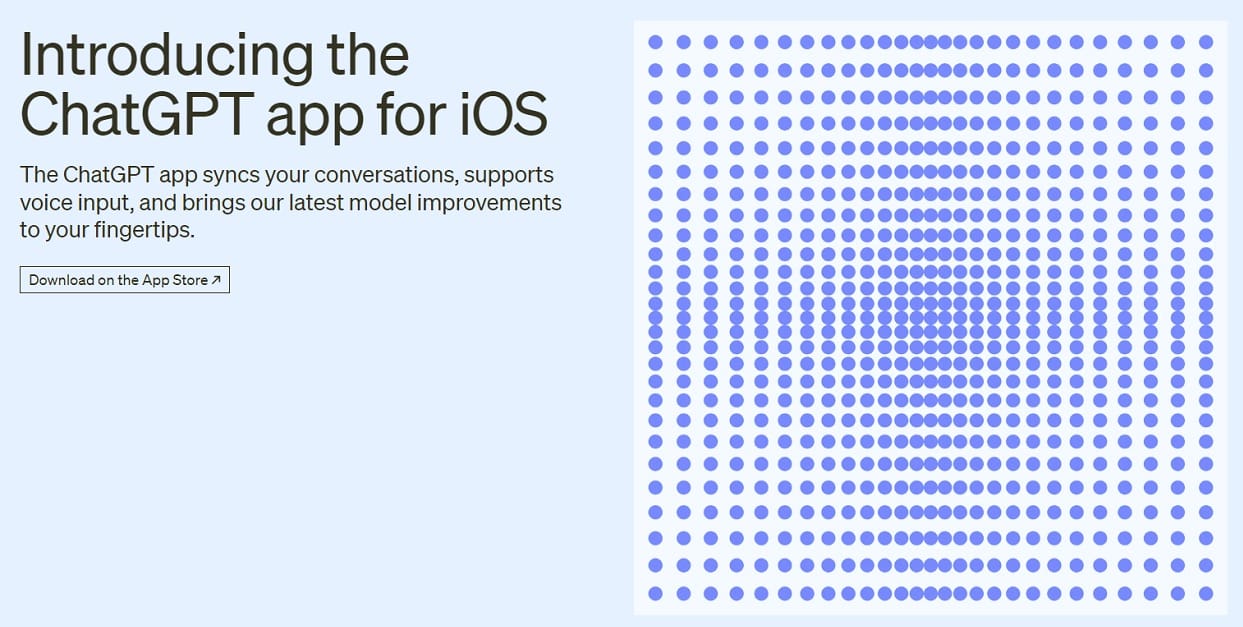 Introducing the ChatGPT app for iOS

The ChatGPT app syncs your conversations, supports voice input, and brings our latest model improvements to your fingertips.

Download on the App Store ↗